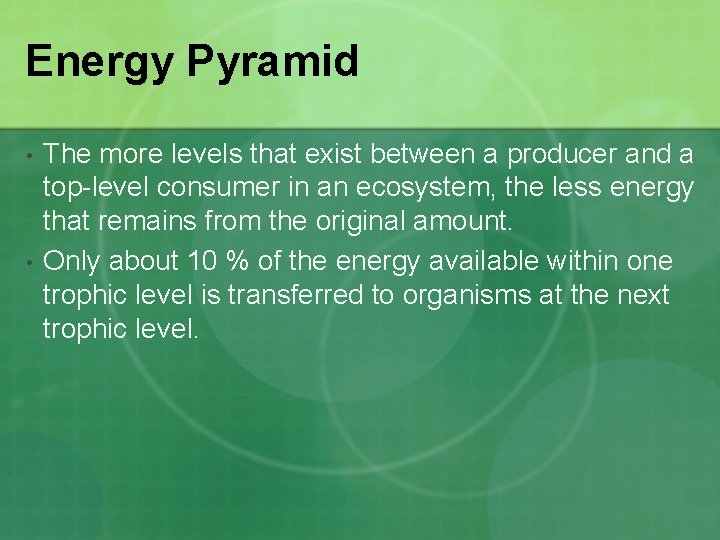 Energy Pyramid

• The more levels that exist between a producer and a top-level consumer in an ecosystem, the less energy that remains from the original amount.

• Only about 10 % of the energy available within one trophic level is transferred to organisms at the next trophic level.